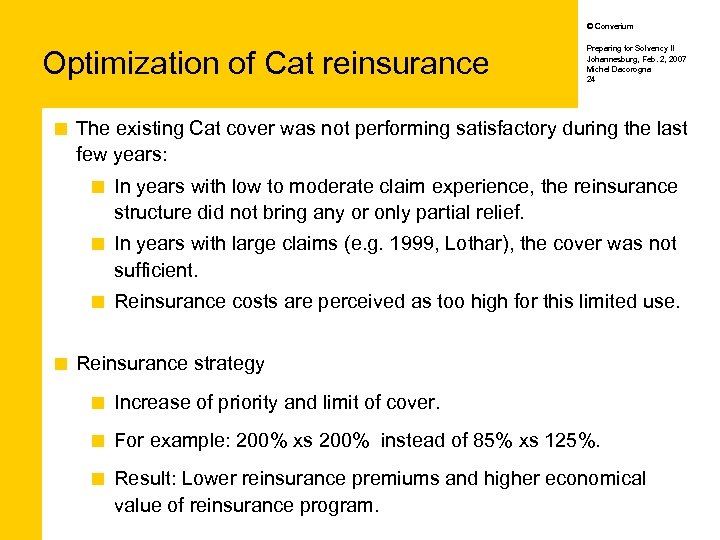 Optimization of Cat reinsurance

© Converium

Preparing for Solvency II
Johannesburg, Feb. 2, 2007
Michel Dacorogna
24

The existing Cat cover was not performing satisfactory during the last few years:

In years with low to moderate claim experience, the reinsurance structure did not bring any or only partial relief.

In years with large claims (e.g. 1999, Lothar), the cover was not sufficient.

Reinsurance costs are perceived as too high for this limited use.

Reinsurance strategy

Increase of priority and limit of cover.

For example: 200% xs 200% instead of 85% xs 125%.

Result: Lower reinsurance premiums and higher economical value of reinsurance program.